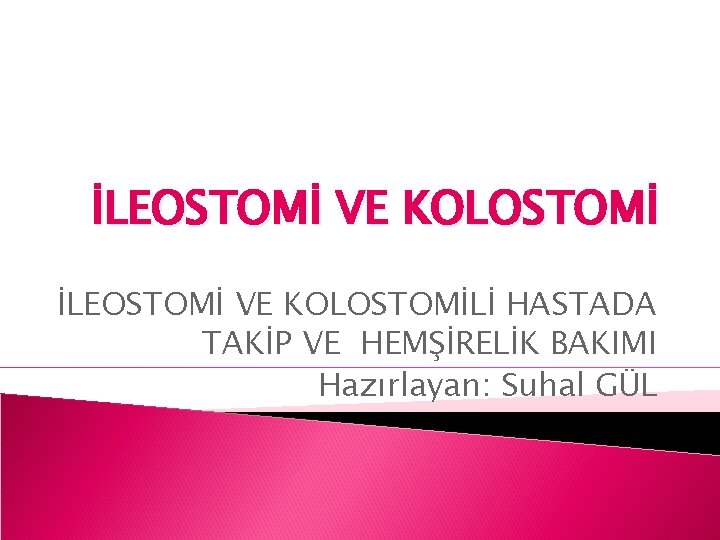 İLEOSTOMİ VE KOLOSTOMİ

İLEOSTOMİ VE KOLOSTOMİLİ HASTADA TAKİP VE HEMŞİRELİK BAKIMI

Hazırlayan: Suhal GÜL